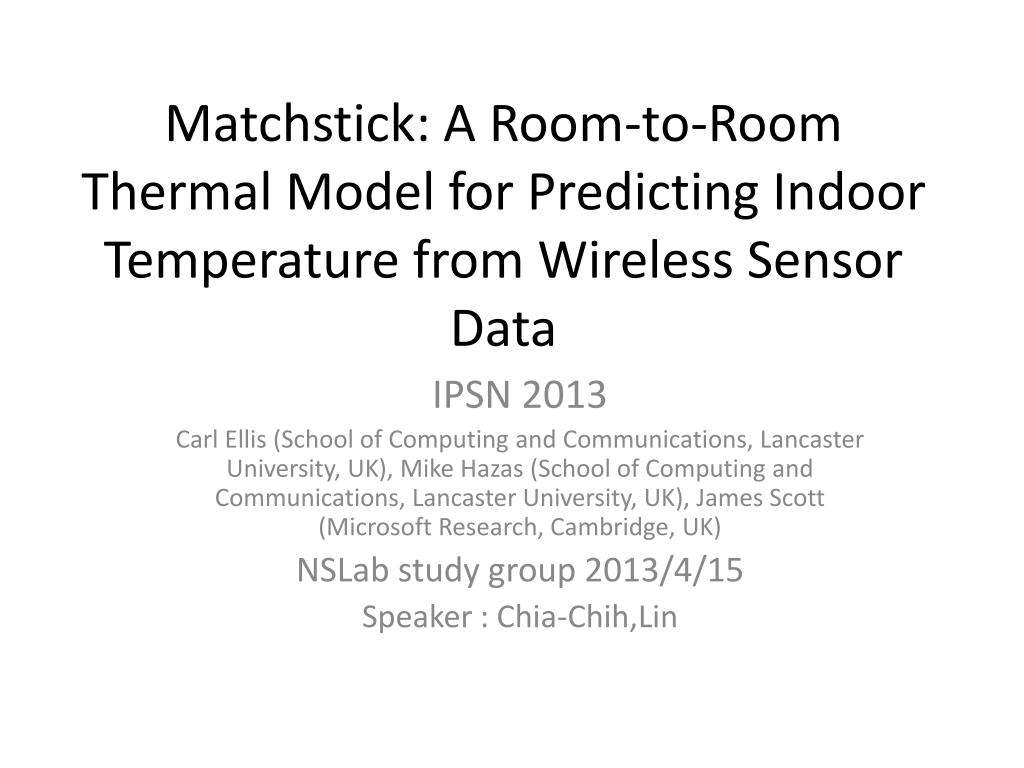 Matchstick: A Room-to-Room Thermal Model for Predicting Indoor Temperature from Wireless Sensor Data

IPSN 2013

Carl Ellis (School of Computing and Communications, Lancaster University, UK), Mike Hazas (School of Computing and Communications, Lancaster University, UK), James Scott (Microsoft Research, Cambridge, UK)

NSLab study group 2013/4/15

Speaker : Chia-Chih,Lin